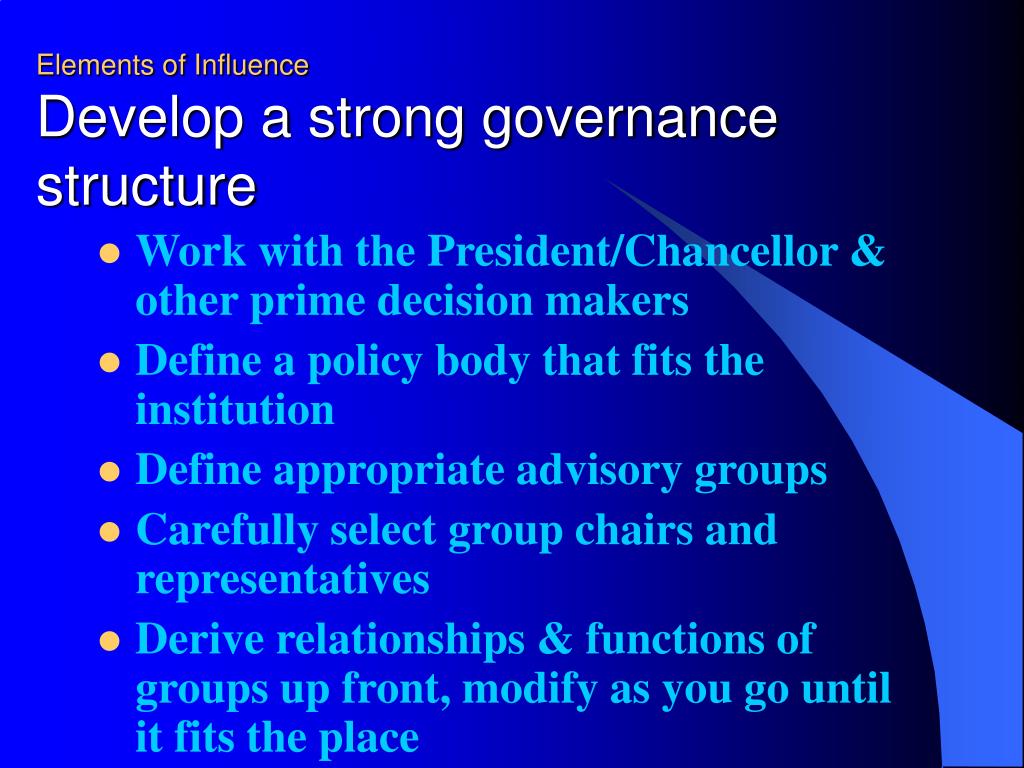 Elements of Influence
Develop a strong governance structure

- Work with the President/Chancellor & other prime decision makers
- Define a policy body that fits the institution
- Define appropriate advisory groups
- Carefully select group chairs and representatives
- Derive relationships & functions of groups up front, modify as you go until it fits the place